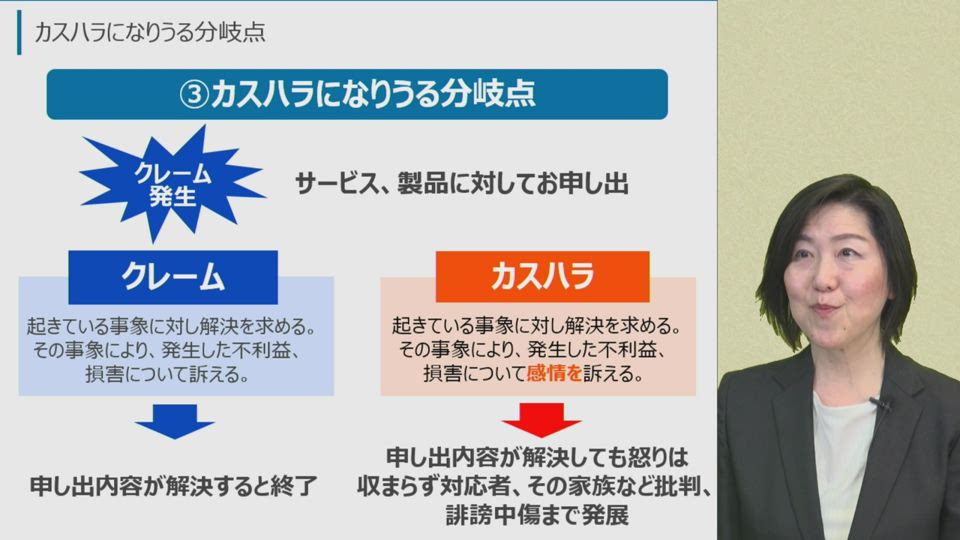 カスハラになりうる分岐点

③カスハラになりうる分岐点

クレーム発生

サービス、製品に対してお申し出

クレーム

起きている事象に対し解決を求める。その事象により、発生した不利益、損害について訴える。

申し出内容が解決すると終了

カスハラ

起きている事象に対し解決を求める。その事象により、発生した不利益、損害について感情を訴える。

申し出内容が解決しても怒りは収まらず対応者、その家族など批判、誹謗中傷まで発展